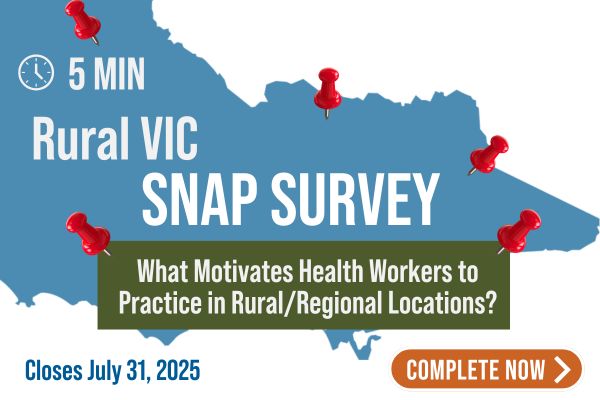 5 MIN

Rural VIC

SNAP SURVEY

What Motivates Health Workers to Practice in Rural/Regional Locations?

Closes July 31, 2025

COMPLETE NOW